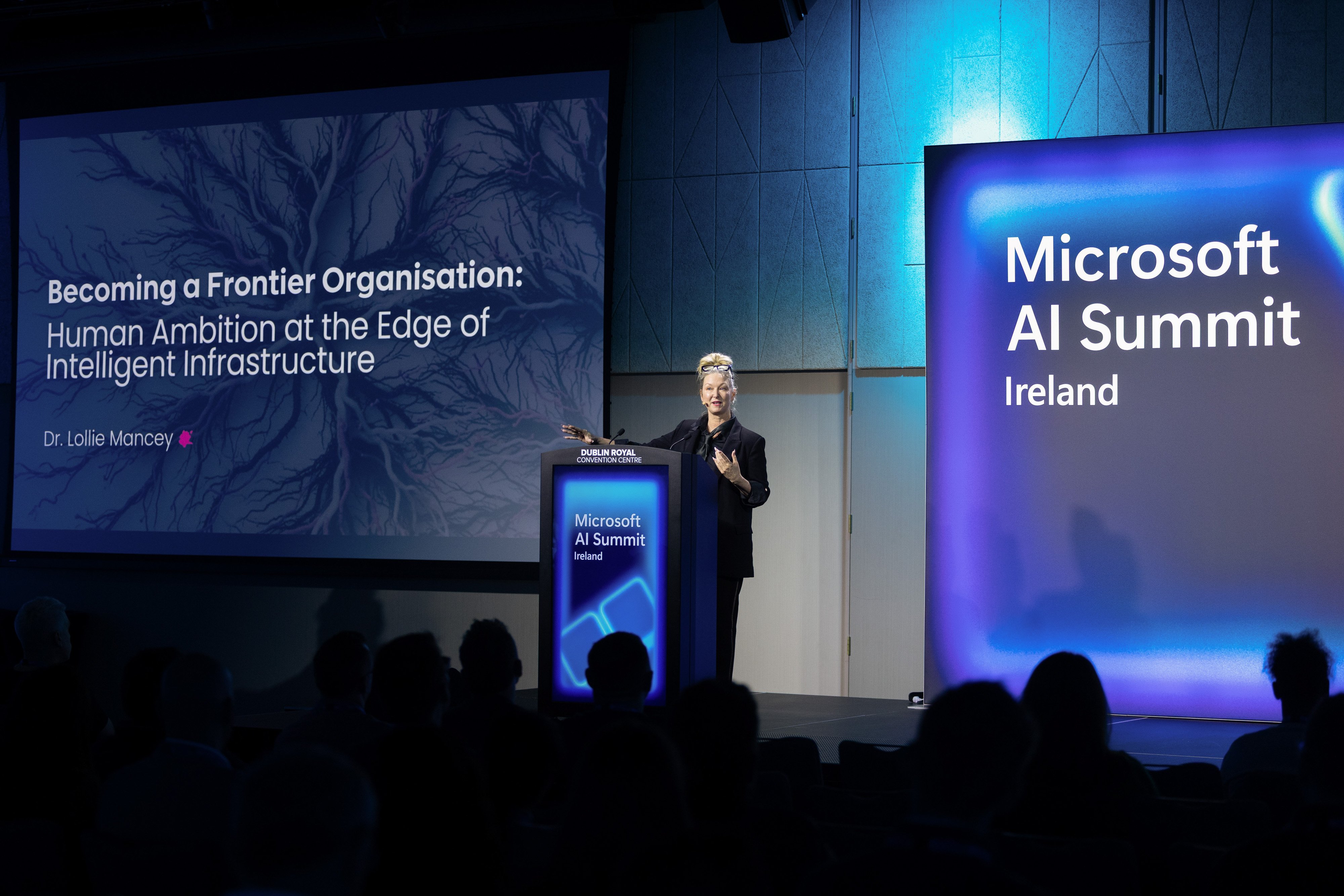 Becoming a Frontier Organisation:
Human Ambition at the Edge of Intelligent Infrastructure

Dr. Lollie Mancey

DUBLIN ROYAL
CONVENTION CENTRE

Microsoft
AI Summit
Ireland

Microsoft
AI Summit
Ireland